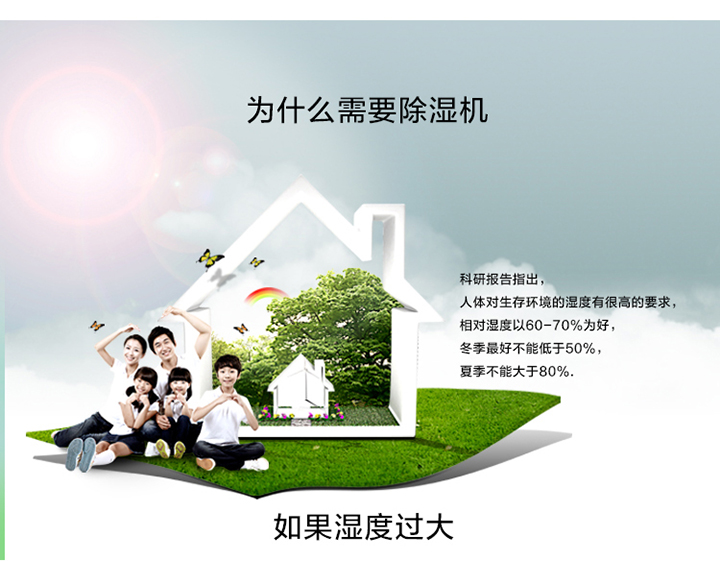 为什么需要除湿机

科研报告指出，
人体对生存环境的湿度有很高的要求，
相对湿度以60-70%为好，
冬季最好不能低于50%，
夏季不能大于80%.

如果湿度过大